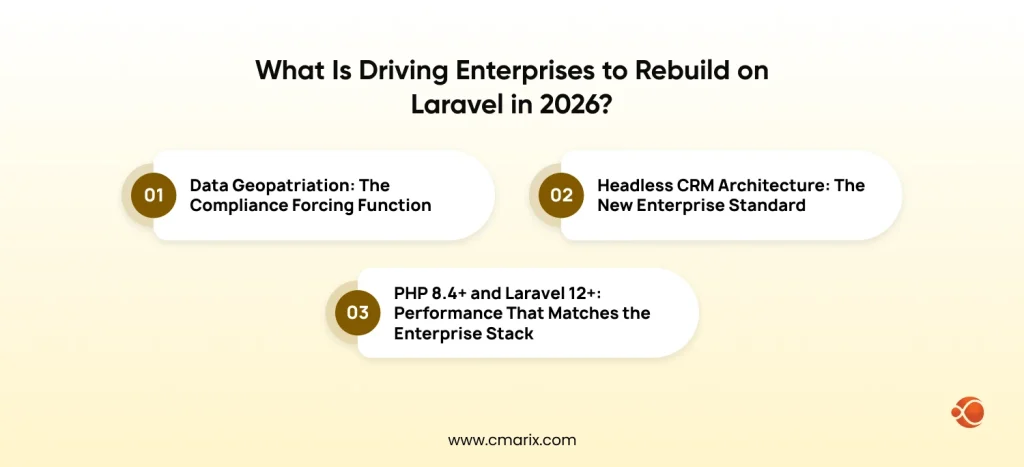 What Is Driving Enterprises to Rebuild on Laravel in 2026?

01 Data Geopatriation: The Compliance Forcing Function

02 Headless CRM Architecture: The New Enterprise Standard

03 PHP 8.4+ and Laravel 12+: Performance That Matches the Enterprise Stack

www.cmarix.com